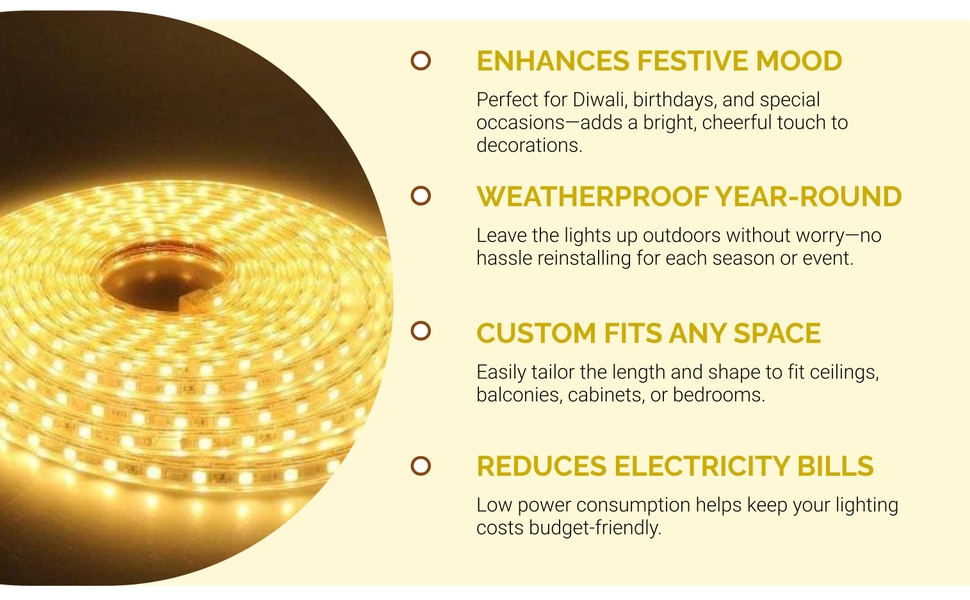 ENHANCES FESTIVE MOOD

Perfect for Diwali, birthdays, and special occasions—adds a bright, cheerful touch to decorations.

WEATHERPROOF YEAR-ROUND

Leave the lights up outdoors without worry—no hassle reinstalling for each season or event.

CUSTOM FITS ANY SPACE

Easily tailor the length and shape to fit ceilings, balconies, cabinets, or bedrooms.

REDUCES ELECTRICITY BILLS

Low power consumption helps keep your lighting costs budget-friendly.